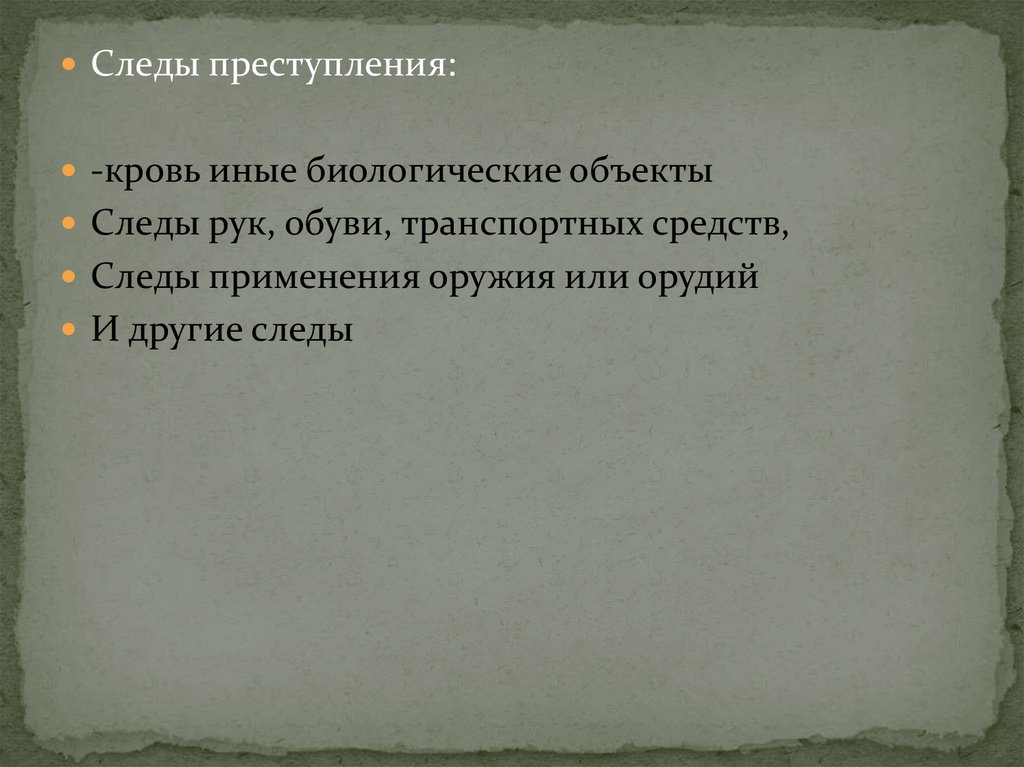 Следы преступления:

-кровь иные биологические объекты
Следы рук, обуви, транспортных средств,
Следы применения оружия или орудий
И другие следы